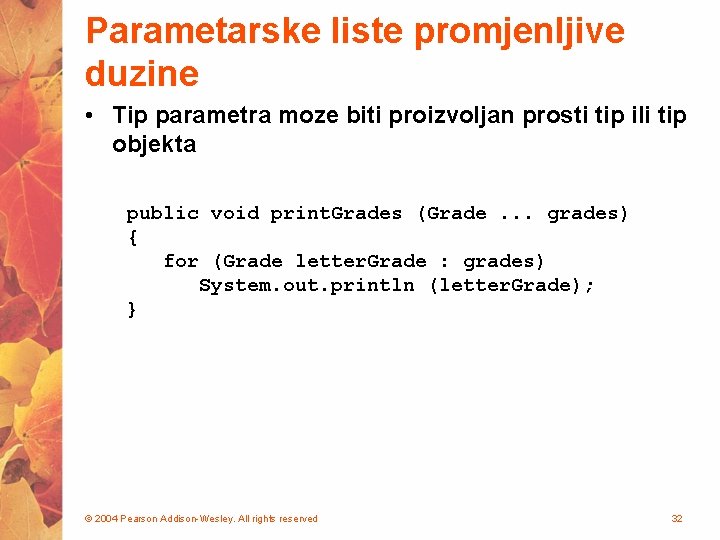 Parametarske liste promjenljive duzine

• Tip parametra moze biti proizvoljan prosti tip ili tip objekta

public void printGrades (Grade ... grades)
{
   for (Grade letterGrade : grades)
      System.out.println (letterGrade);
}

© 2004 Pearson Addison-Wesley. All rights reserved

32